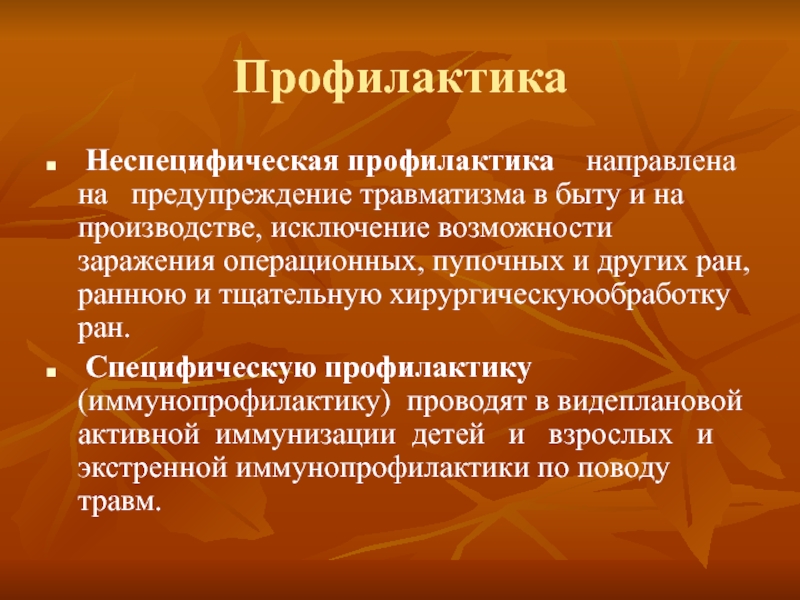 Профилактика

Неспецифическая профилактика направлена на предупреждение травматизма в быту и на производстве, исключение возможности заражения операционных, пупочных и других ран, раннюю и тщательную хирургическуюобработку ран.

Специфическую профилактику (иммунопрофилактику) проводят в видеплановой активной иммунизации детей и взрослых и экстренной иммунопрофилактики по поводу травм.